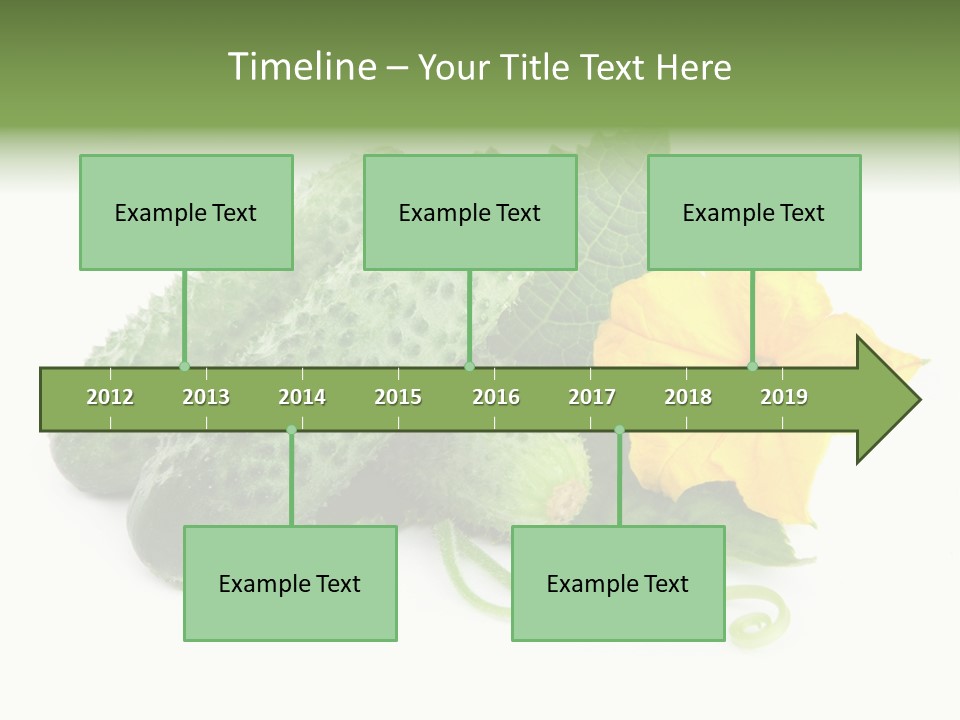 Timeline – Your Title Text Here

Example Text

Example Text

Example Text

2012 2013 2014 2015 2016 2017 2018 2019

Example Text

Example Text